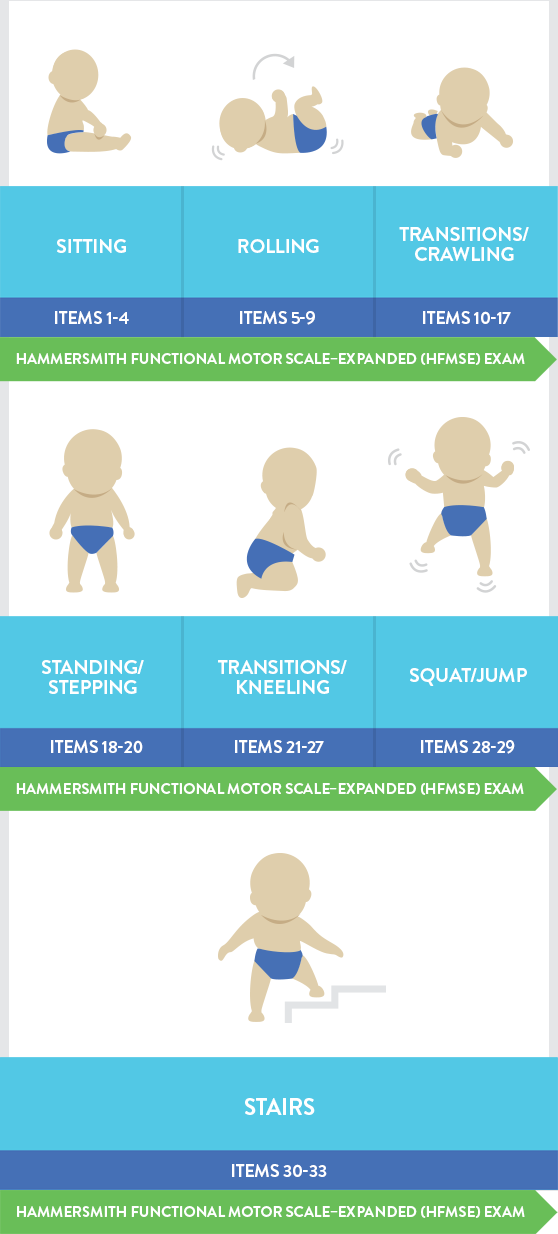 | SITTING | ROLLING | TRANSITIONS/ CRAWLING |
|---|---|---|
| ITEMS 1-4 | ITEMS 5-9 | ITEMS 10-17 |

HAMMERSMITH FUNCTIONAL MOTOR SCALE–EXPANDED (HFMSE) EXAM

| STANDING/ STEPPING | TRANSITIONS/ KNEELING | SQUAT/JUMP |
|---|---|---|
| ITEMS 18-20 | ITEMS 21-27 | ITEMS 28-29 |

HAMMERSMITH FUNCTIONAL MOTOR SCALE–EXPANDED (HFMSE) EXAM

STAIRS

ITEMS 30-33

HAMMERSMITH FUNCTIONAL MOTOR SCALE–EXPANDED (HFMSE) EXAM